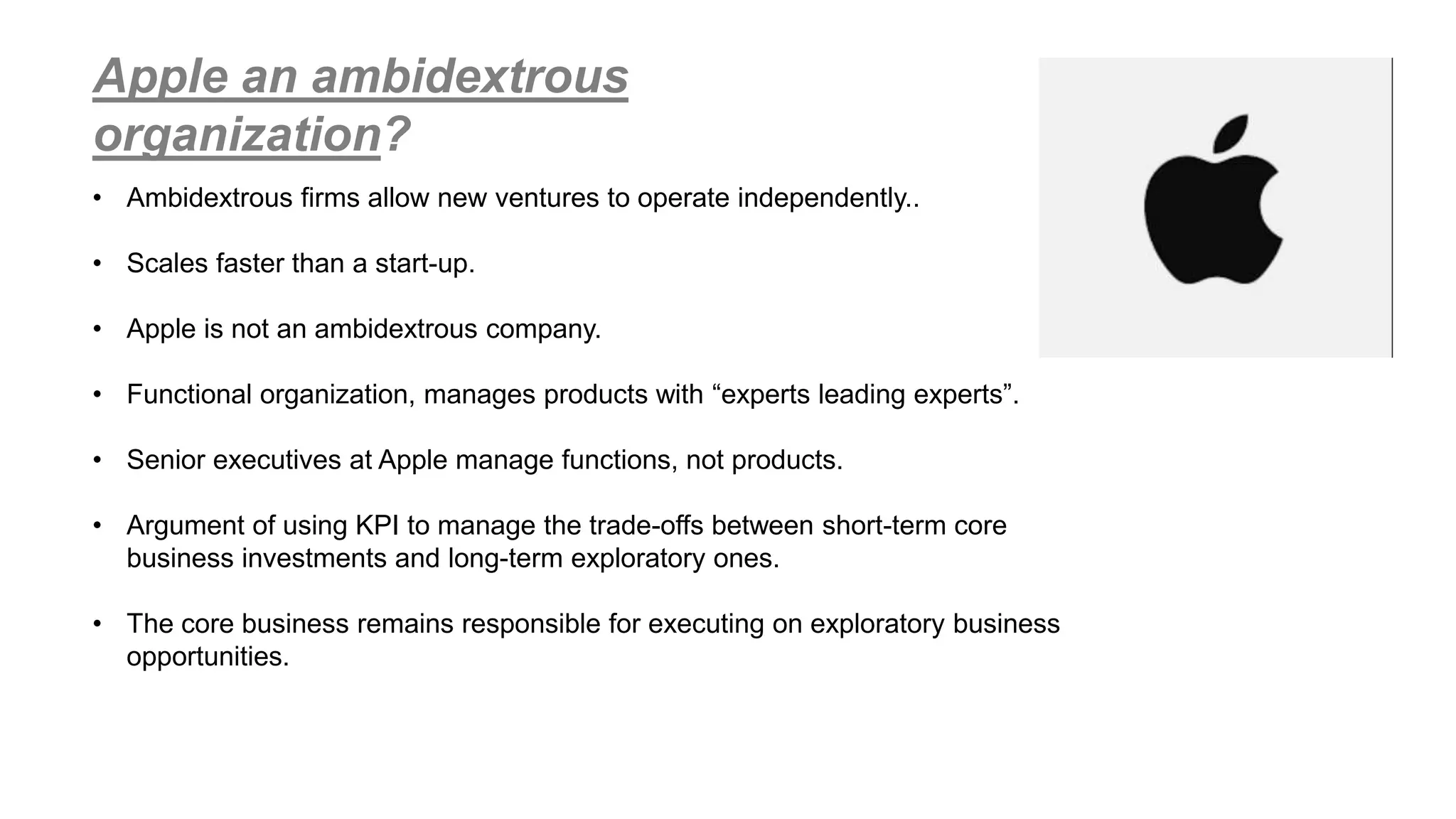 Apple an ambidextrous organization?

• Ambidextrous firms allow new ventures to operate independently..

• Scales faster than a start-up.

• Apple is not an ambidextrous company.

• Functional organization, manages products with “experts leading experts”.

• Senior executives at Apple manage functions, not products.

• Argument of using KPI to manage the trade-offs between short-term core business investments and long-term exploratory ones.

• The core business remains responsible for executing on exploratory business opportunities.